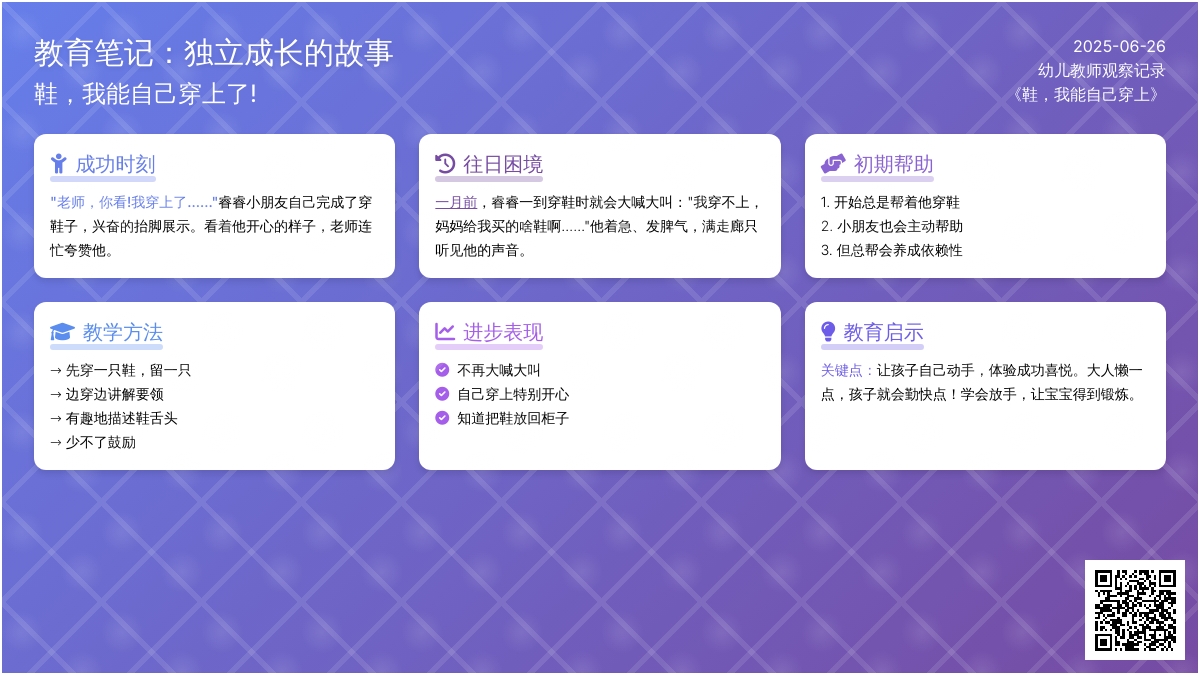 教育笔记：独立成长的故事
鞋，我能自己穿上了!

2025-06-26
幼儿教师观察记录
《鞋，我能自己穿上》

成功时刻
"老师，你看!我穿上了......"睿睿小朋友自己完成了穿鞋子，兴奋的抬脚展示。看着他开心的样子，老师连忙夸赞他。

往日困境
一月前，睿睿一到穿鞋时就会大喊大叫："我穿不上，妈妈给我买的啥鞋啊......"他着急、发脾气，满走廊只听见他的声音。

初期帮助
1. 开始总是帮着他穿鞋
2. 小朋友也会主动帮助
3. 但总帮会养成依赖性

教学方法
→ 先穿一只鞋，留一只
→ 边穿边讲解要领
→ 有趣地描述鞋舌头
→ 少不了鼓励

进步表现
不再大喊大叫
自己穿上特别开心
知道把鞋放回柜子

教育启示
关键点：让孩子自己动手，体验成功喜悦。大人懒一点，孩子就会勤快点！学会放手，让宝宝得到锻炼。